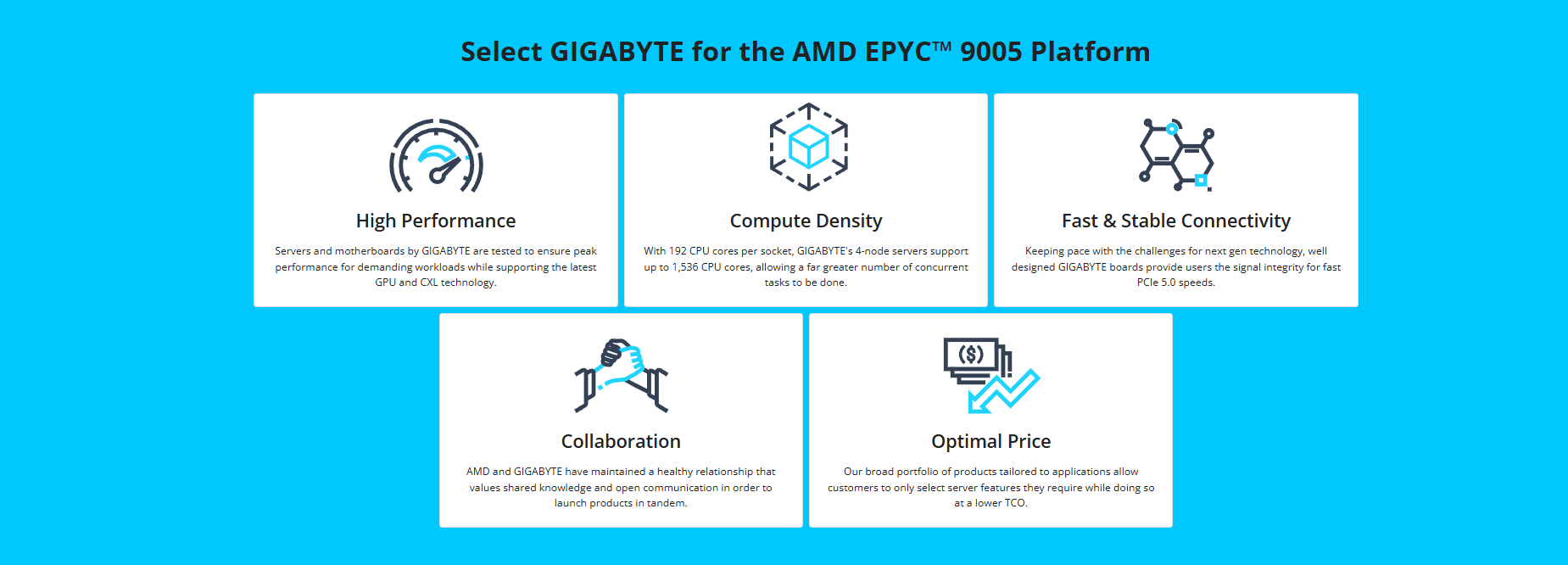 Select GIGABYTE for the AMD EPYC™ 9005 Platform

High Performance

Servers and motherboards by GIGABYTE are tested to ensure peak performance for demanding workloads while supporting the latest GPU and CXL technology.

Compute Density

With 192 CPU cores per socket, GIGABYTE's 4-node servers support up to 1,536 CPU cores, allowing a far greater number of concurrent tasks to be done.

Fast & Stable Connectivity

Keeping pace with the challenges for next gen technology, well designed GIGABYTE boards provide users the signal integrity for fast PCIe 5.0 speeds.

Collaboration

AMD and GIGABYTE have maintained a healthy relationship that values shared knowledge and open communication in order to launch products in tandem.

Optimal Price

Our broad portfolio of products tailored to applications allow customers to only select server features they require while doing so at a lower TCO.